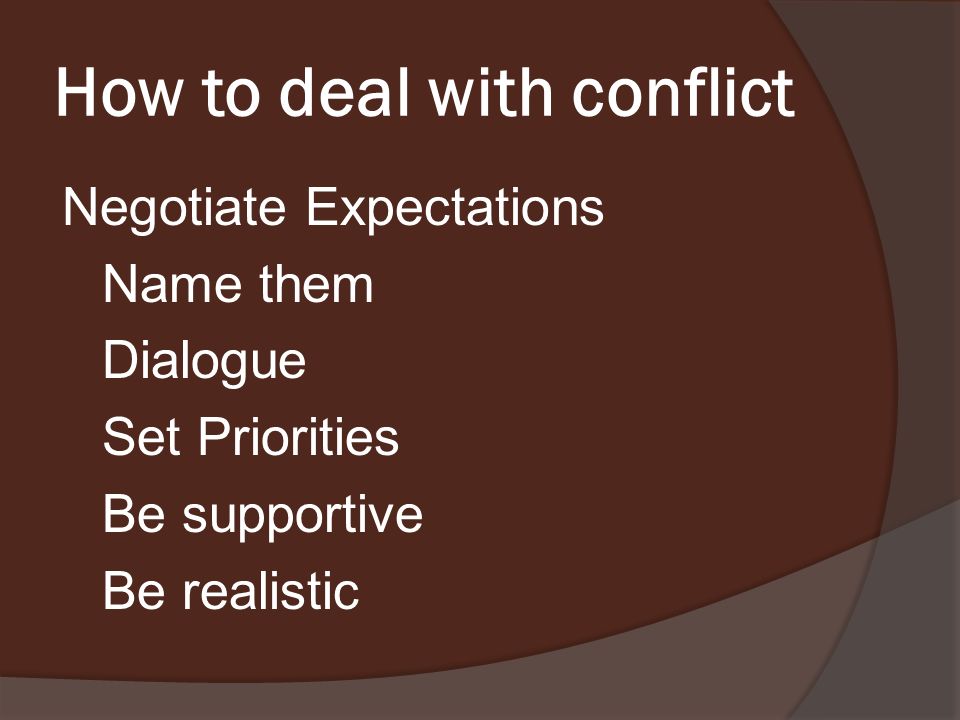 How to deal with conflict

Negotiate Expectations

Name them

Dialogue

Set Priorities

Be supportive

Be realistic